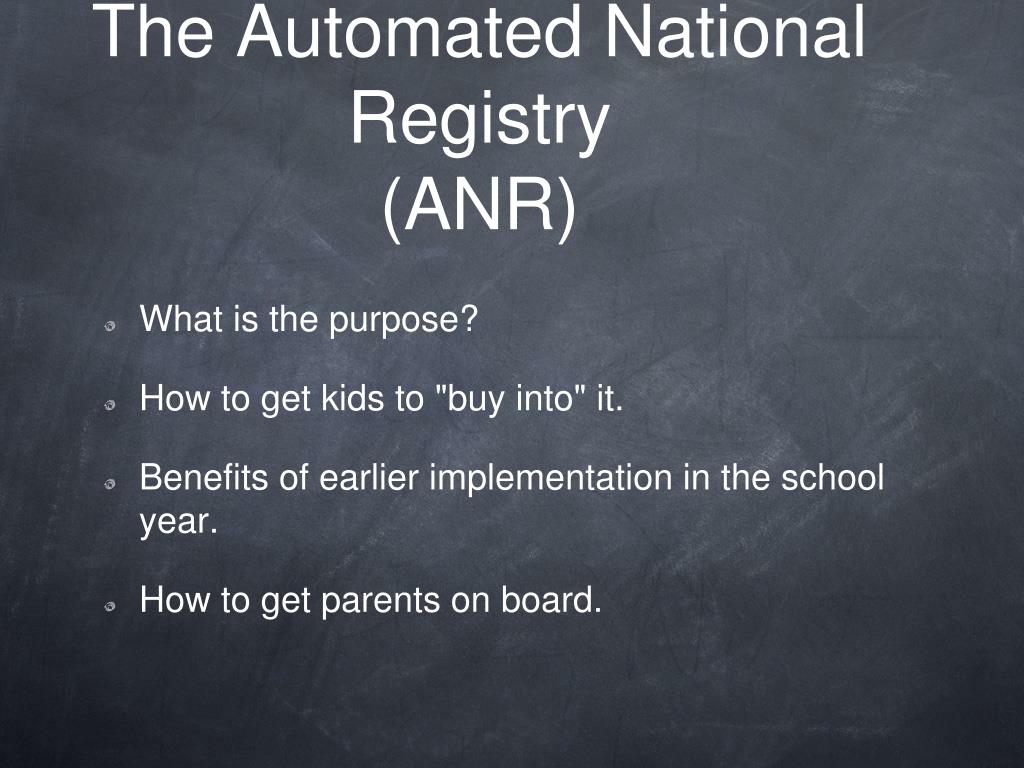 The Automated National Registry (ANR)

What is the purpose?

How to get kids to "buy into" it.

Benefits of earlier implementation in the school year.

How to get parents on board.